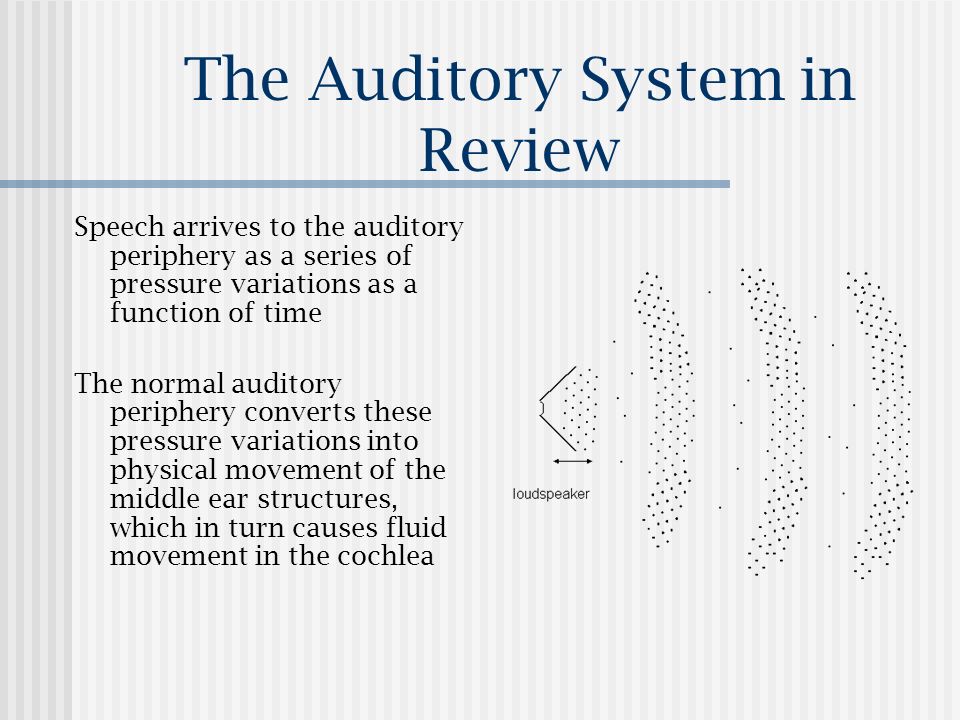 The Auditory System in Review

Speech arrives to the auditory periphery as a series of pressure variations as a function of time

The normal auditory periphery converts these pressure variations into physical movement of the middle ear structures, which in turn causes fluid movement in the cochlea

loudspeaker